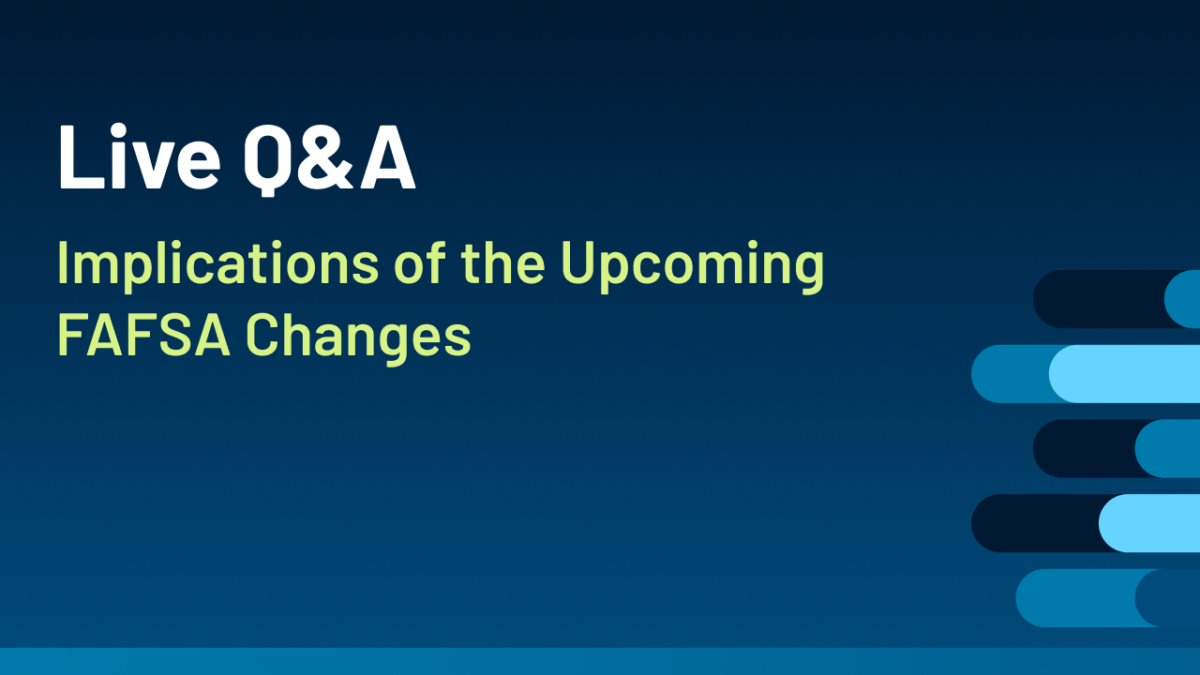 Live Q&A

Implications of the Upcoming FAFSA Changes